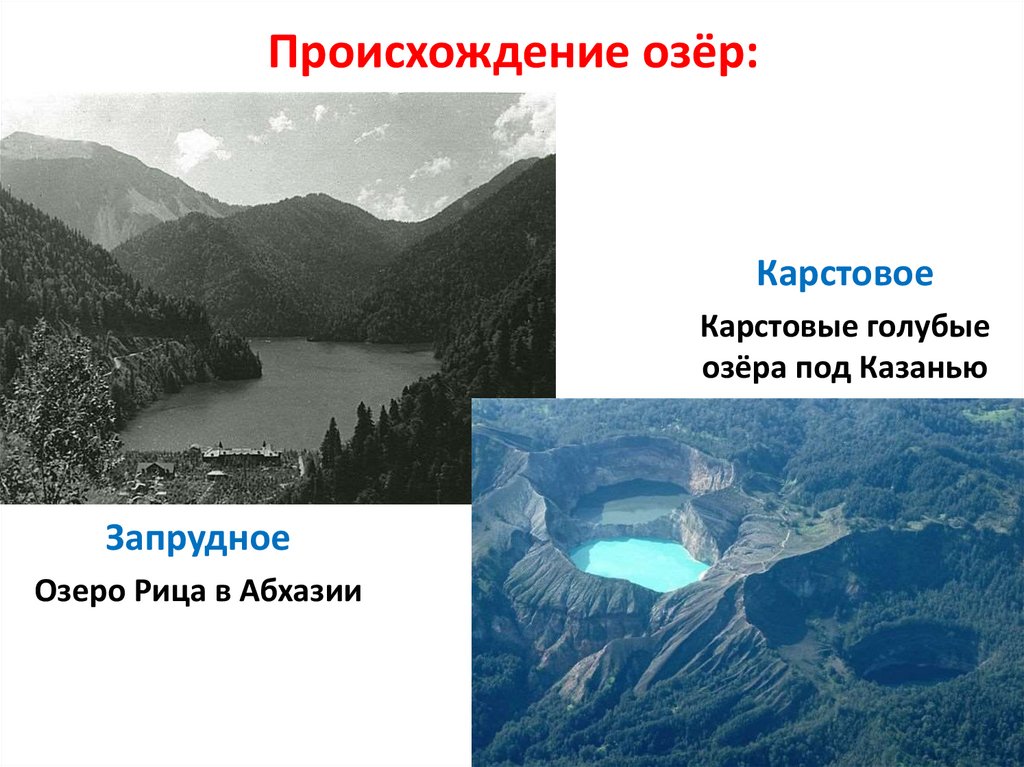 Происхождение озёр:

Карстовое

Карстовые голубые озёра под Казанью

Запрудное

Озеро Рица в Абхазии